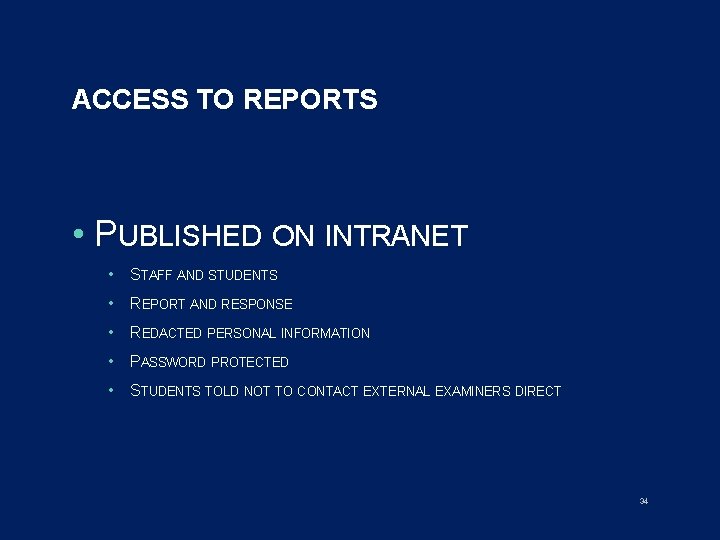 ACCESS TO REPORTS

• PUBLISHED ON INTRANET
• STAFF AND STUDENTS
• REPORT AND RESPONSE
• REDACTED PERSONAL INFORMATION
• PASSWORD PROTECTED
• STUDENTS TOLD NOT TO CONTACT EXTERNAL EXAMINERS DIRECT

34